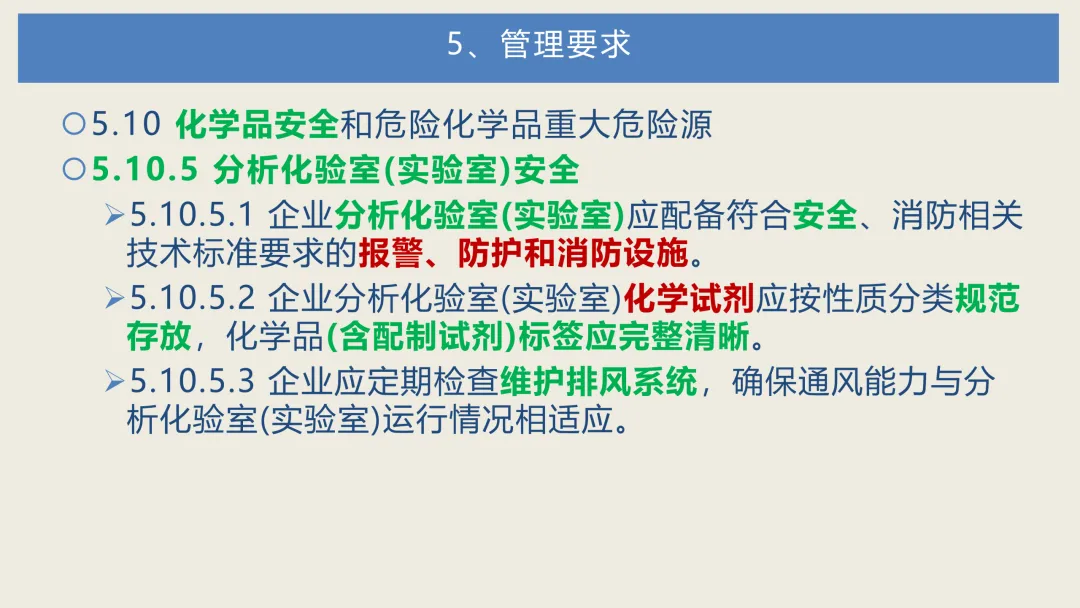 5、管理要求

○5.10 化学品安全和危险化学品重大危险源

○5.10.5 分析化验室(实验室)安全

➢5.10.5.1 企业分析化验室(实验室)应配备符合安全、消防相关技术标准要求的报警、防护和消防设施。

➢5.10.5.2 企业分析化验室(实验室)化学试剂应按性质分类规范存放，化学品(含配制试剂)标签应完整清晰。

➢5.10.5.3 企业应定期检查维护排风系统，确保通风能力与分析化验室(实验室)运行情况相适应。